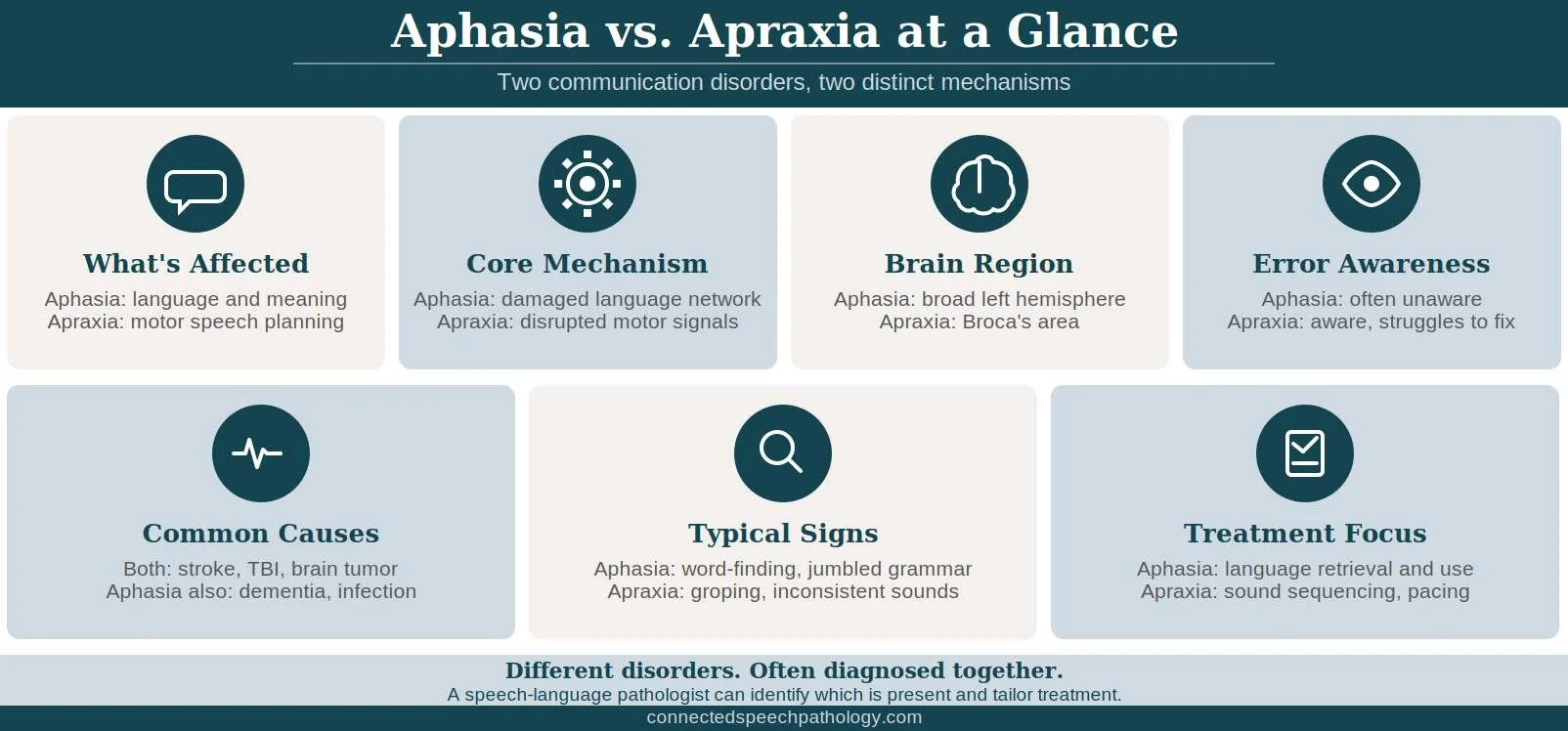 Aphasia vs. Apraxia at a Glance

Two communication disorders, two distinct mechanisms

What's Affected

Aphasia: language and meaning
Apraxia: motor speech planning

Core Mechanism

Aphasia: damaged language network
Apraxia: disrupted motor signals

Brain Region

Aphasia: broad left hemisphere
Apraxia: Broca's area

Error Awareness

Aphasia: often unaware
Apraxia: aware, struggles to fix

Common Causes

Both: stroke, TBI, brain tumor
Aphasia also: dementia, infection

Typical Signs

Aphasia: word-finding, jumbled grammar
Apraxia: groping, inconsistent sounds

Treatment Focus

Aphasia: language retrieval and use
Apraxia: sound sequencing, pacing

Different disorders. Often diagnosed together.

A speech-language pathologist can identify which is present and tailor treatment.

connectedspeechpathology.com